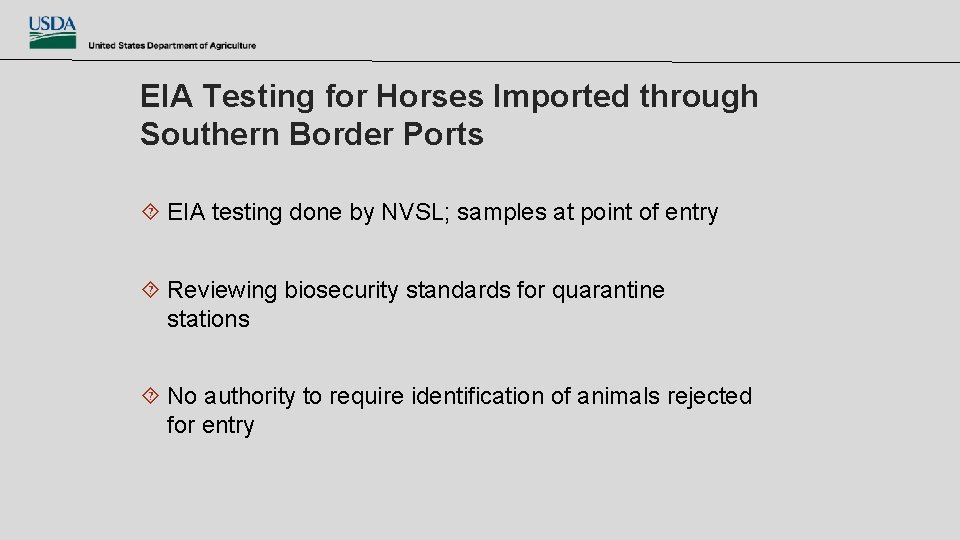 USDA
United States Department of Agriculture

EIA Testing for Horses Imported through Southern Border Ports

EIA testing done by NVSL; samples at point of entry

Reviewing biosecurity standards for quarantine stations

No authority to require identification of animals rejected for entry